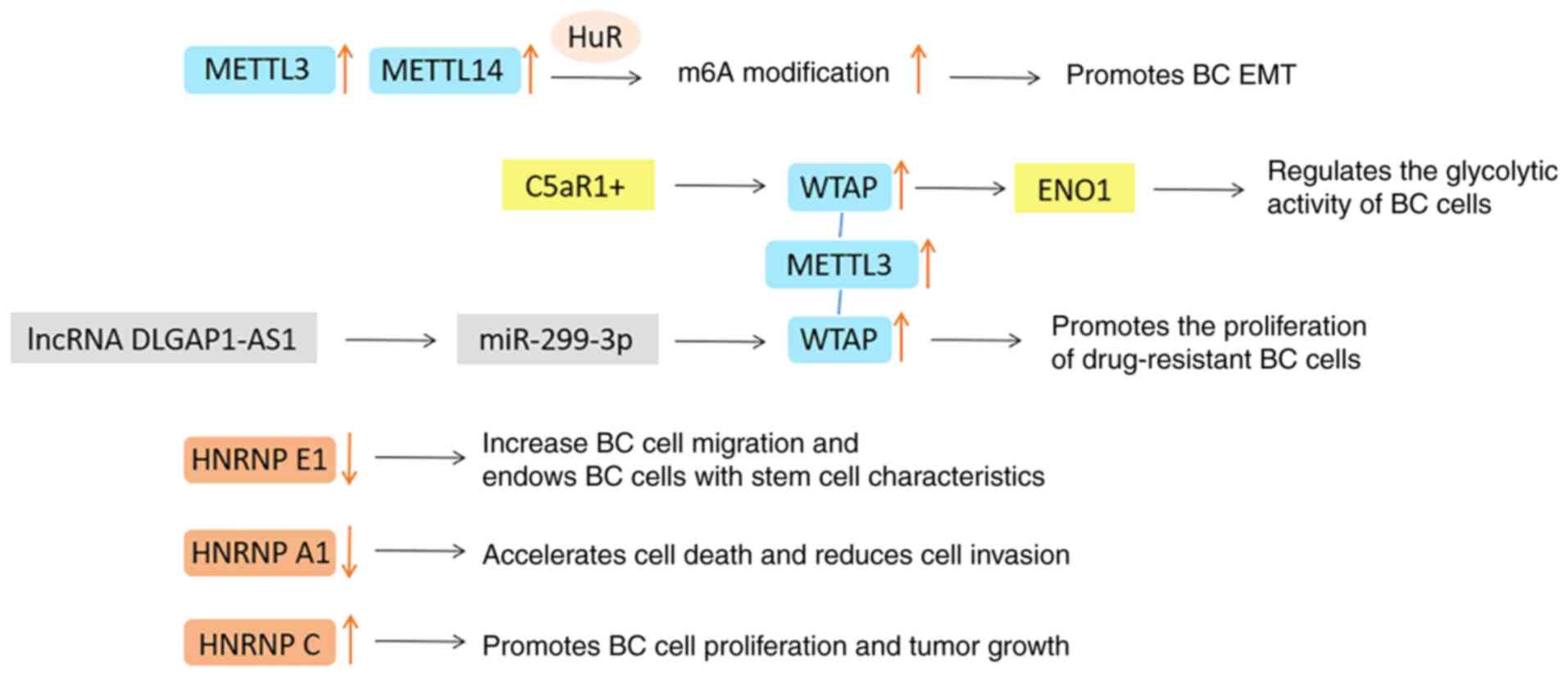 METTL3 ↑ METTL14 ↑ HuR → m6A modification ↑ → Promotes BC EMT

C5aR1+ → WTAP ↑ → ENO1 → Regulates the glycolytic activity of BC cells

METTL3 ↑

lncRNA DLGAP1-AS1 → miR-299-3p → WTAP ↑ → Promotes the proliferation of drug-resistant BC cells

HNRNP E1 ↓ → Increase BC cell migration and endows BC cells with stem cell characteristics

HNRNP A1 ↓ → Accelerates cell death and reduces cell invasion

HNRNP C ↑ → Promotes BC cell proliferation and tumor growth